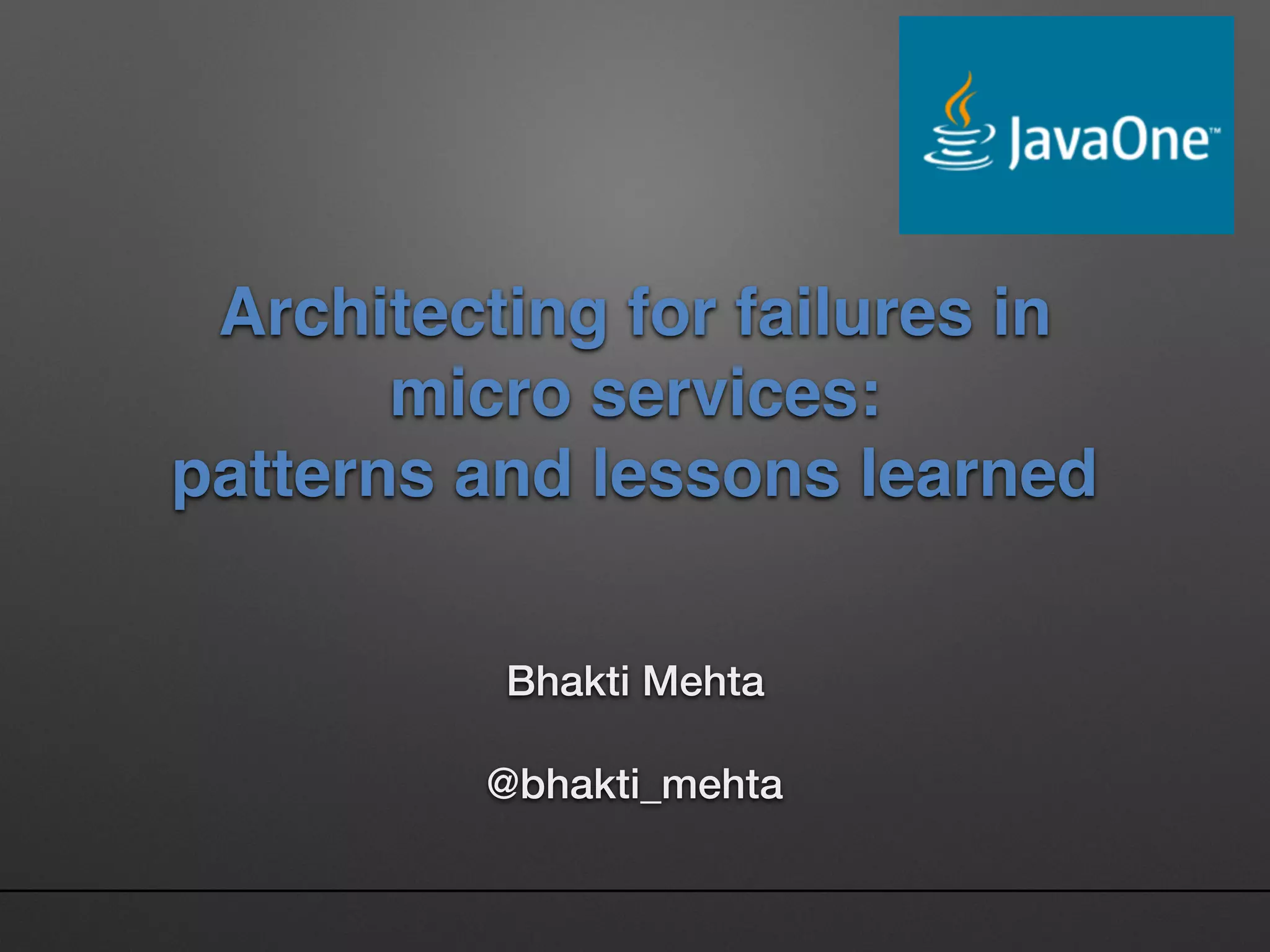 JavaOne™

Architecting for failures in micro services: patterns and lessons learned

Bhakti Mehta

@bhakti_mehta